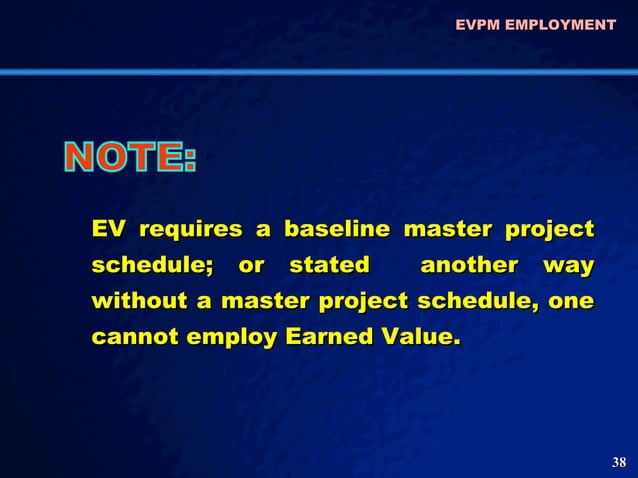 EVPM EMPLOYMENT

NOTE:

EV requires a baseline master project schedule; or stated another way without a master project schedule, one cannot employ Earned Value.

38